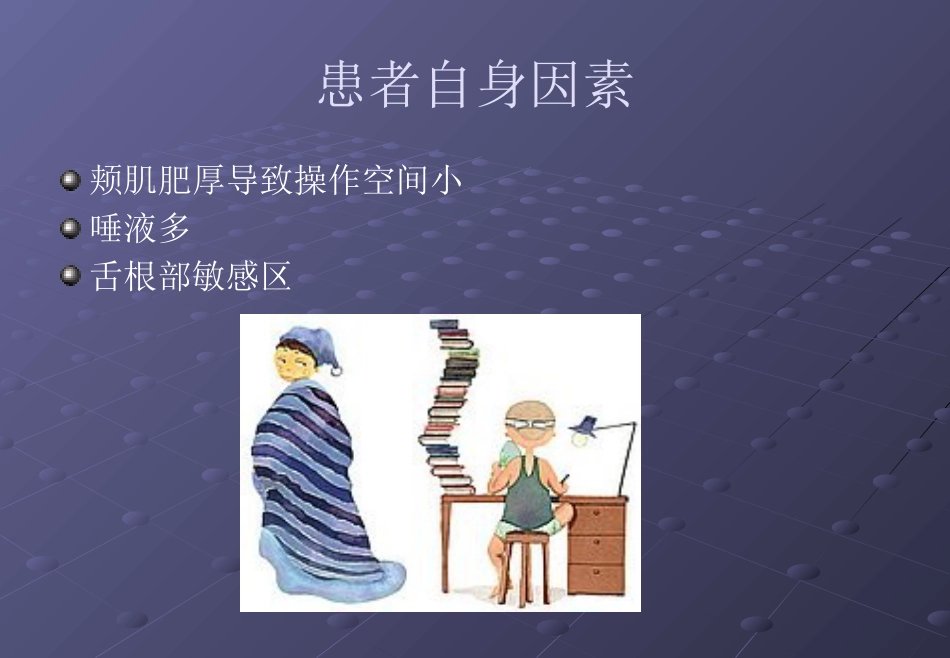 患者自身因素

颊肌肥厚导致操作空间小

唾液多

舌根部敏感区